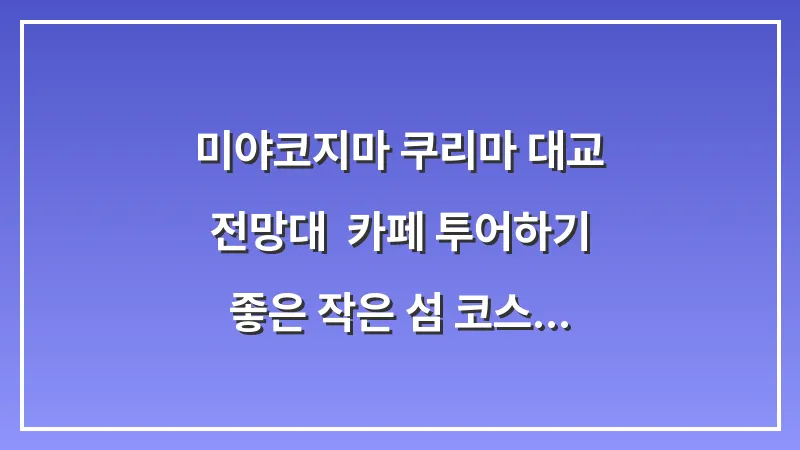 미야코지마 쿠리마 대교 전망대 카페 투어하기 좋은 작은 섬 코스...